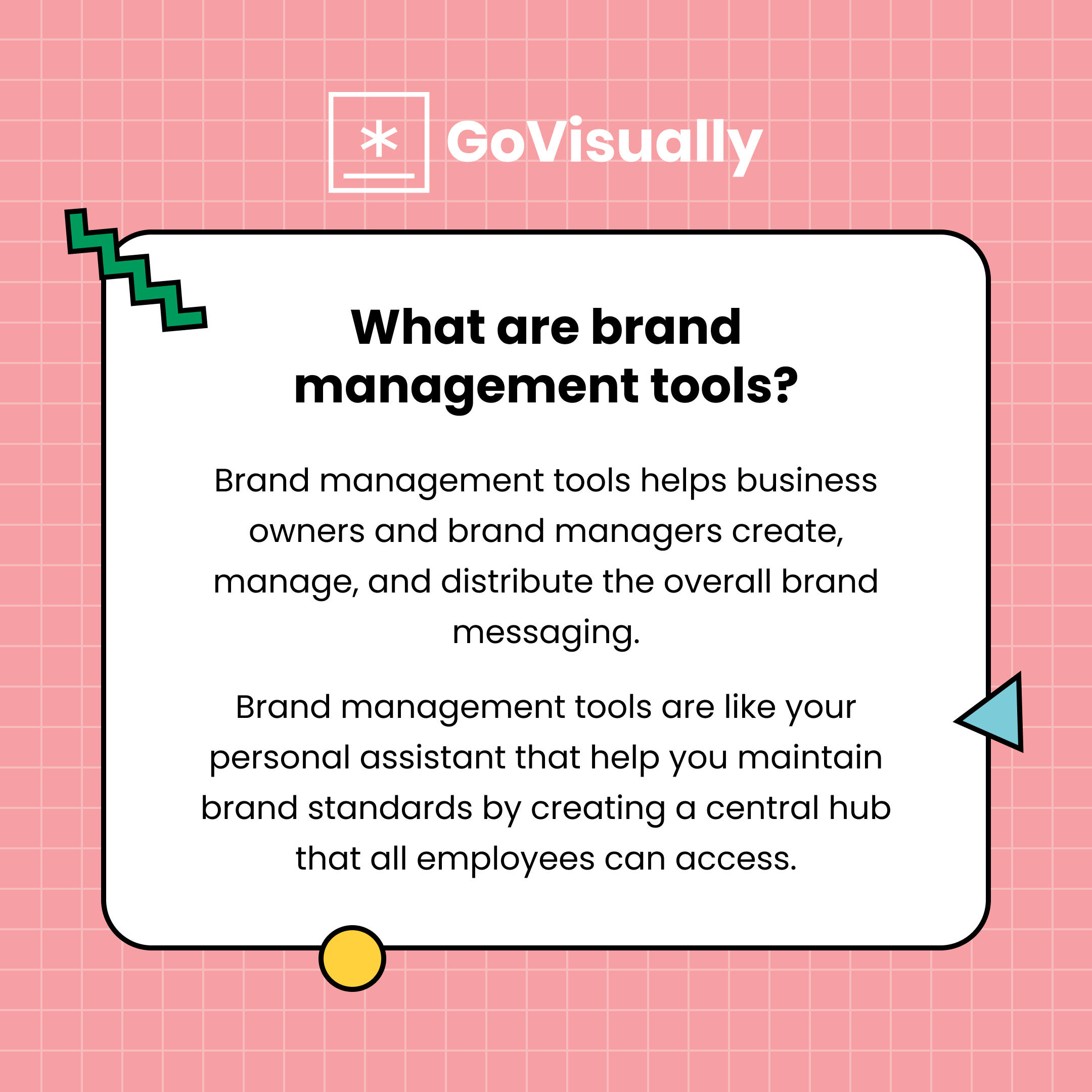 GoVisually

What are brand management tools?

Brand management tools helps business owners and brand managers create, manage, and distribute the overall brand messaging.

Brand management tools are like your personal assistant that help you maintain brand standards by creating a central hub that all employees can access.